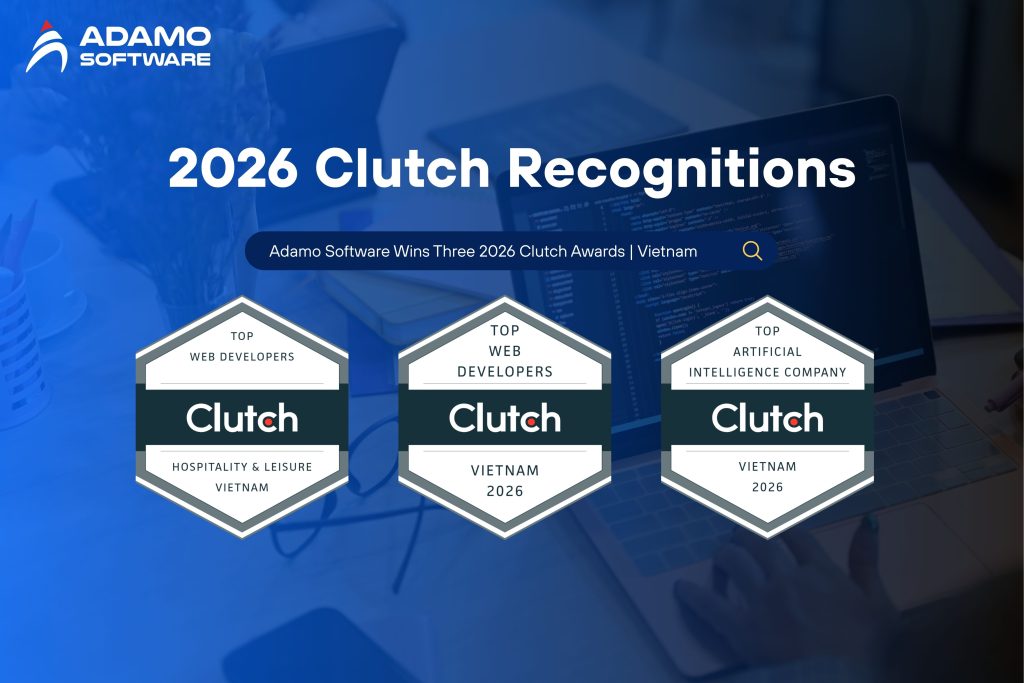 ADAMO SOFTWARE

2026 Clutch Recognitions

Adamo Software Wins Three 2026 Clutch Awards | Vietnam

TOP
WEB DEVELOPERS
Clutch
HOSPITALITY & LEISURE
VIETNAM

TOP
WEB
DEVELOPERS
Clutch
VIETNAM
2026

TOP
ARTIFICIAL
INTELLIGENCE COMPANY
Clutch
VIETNAM
2026